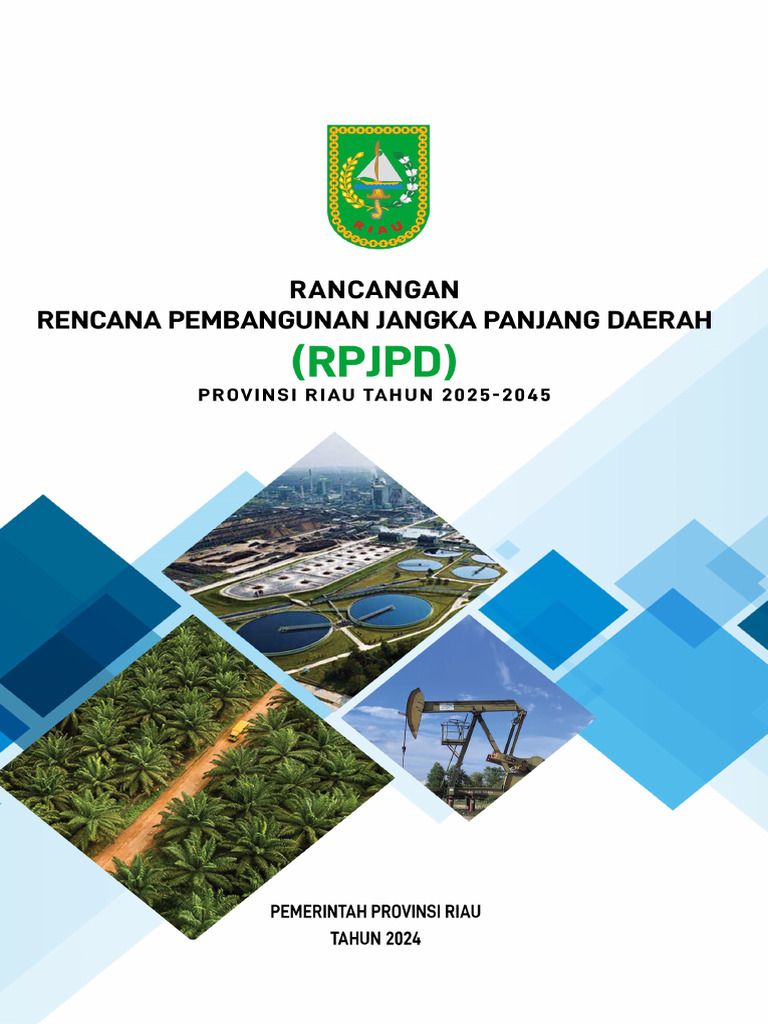 RIAU

RANCANGAN
RENCANA PEMBANGUNAN JANGKA PANJANG DAERAH
(RPJPD)
PROVINSI RIAU TAHUN 2025-2045

PEMERINTAH PROVINSI RIAU
TAHUN 2024